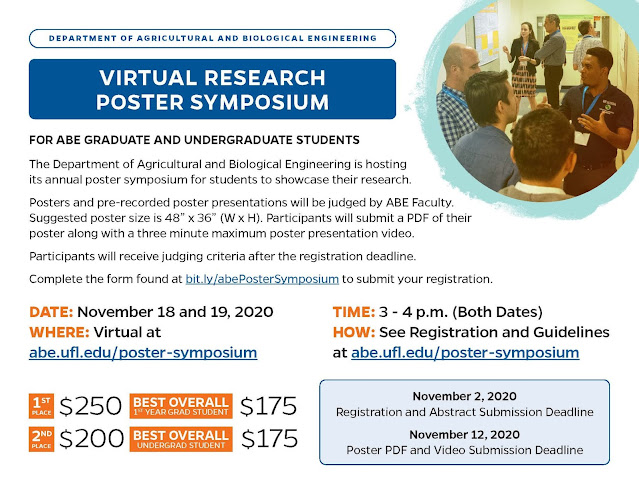 DEPARTMENT OF AGRICULTURAL AND BIOLOGICAL ENGINEERING

VIRTUAL RESEARCH POSTER SYMPOSIUM

FOR ABE GRADUATE AND UNDERGRADUATE STUDENTS

The Department of Agricultural and Biological Engineering is hosting its annual poster symposium for students to showcase their research.

Posters and pre-recorded poster presentations will be judged by ABE Faculty. Suggested poster size is 48" x 36" (W x H). Participants will submit a PDF of their poster along with a three minute maximum poster presentation video.

Participants will receive judging criteria after the registration deadline.

Complete the form found at bit.ly/abePosterSymposium to submit your registration.

DATE: November 18 and 19, 2020
WHERE: Virtual at abe.ufl.edu/poster-symposium

TIME: 3 - 4 p.m. (Both Dates)
HOW: See Registration and Guidelines at abe.ufl.edu/poster-symposium

1ST PLACE $250 BEST OVERALL 1ST YEAR GRAD STUDENT $175
2ND PLACE $200 BEST OVERALL UNDERGRAD STUDENT $175

November 2, 2020
Registration and Abstract Submission Deadline
November 12, 2020
Poster PDF and Video Submission Deadline